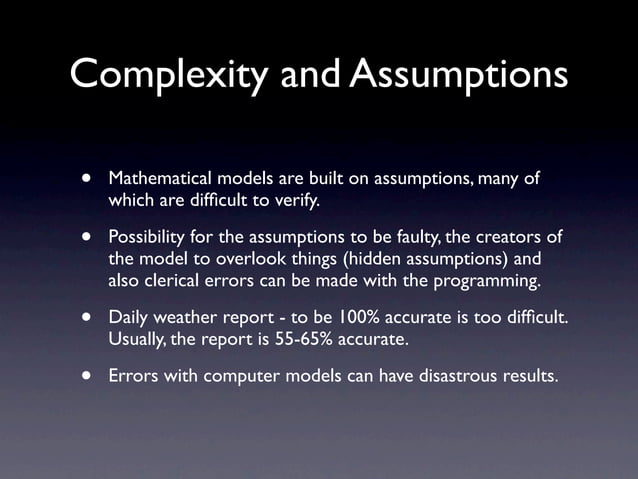 Complexity and Assumptions

• Mathematical models are built on assumptions, many of which are difficult to verify.

• Possibility for the assumptions to be faulty, the creators of the model to overlook things (hidden assumptions) and also clerical errors can be made with the programming.

• Daily weather report - to be 100% accurate is too difficult. Usually, the report is 55-65% accurate.

• Errors with computer models can have disastrous results.